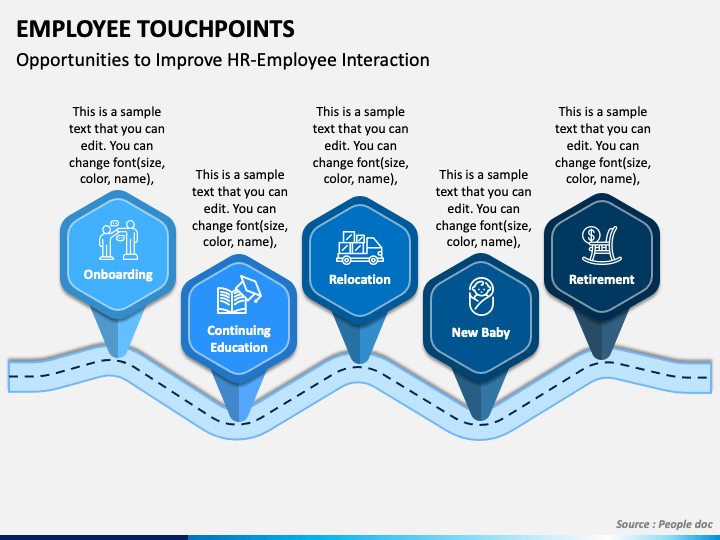 EMPLOYEE TOUCHPOINTS

Opportunities to Improve HR-Employee Interaction

This is a sample text that you can edit. You can change font(size, color, name),

Onboarding

This is a sample text that you can edit. You can change font(size, color, name),

Continuing Education

This is a sample text that you can edit. You can change font(size, color, name),

Relocation

This is a sample text that you can edit. You can change font(size, color, name),

New Baby

This is a sample text that you can edit. You can change font(size, color, name),

Retirement

Source : People doc